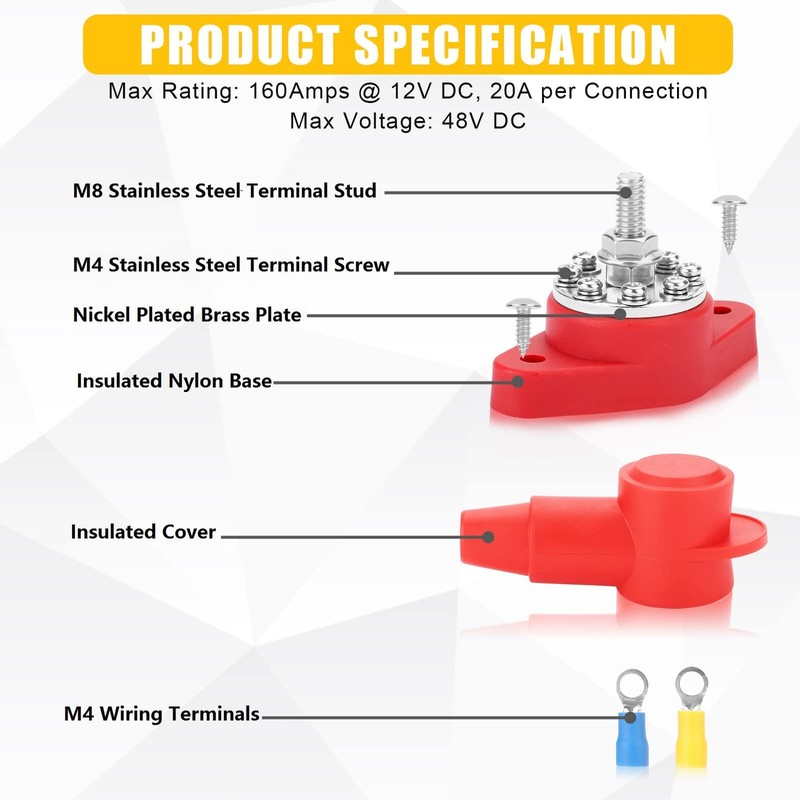 PRODUCT SPECIFICATION
Max Rating: 160Amps @ 12V DC, 20A per Connection
Max Voltage: 48V DC

M8 Stainless Steel Terminal Stud

M4 Stainless Steel Terminal Screw

Nickel Plated Brass Plate

Insulated Nylon Base

Insulated Cover

M4 Wiring Terminals